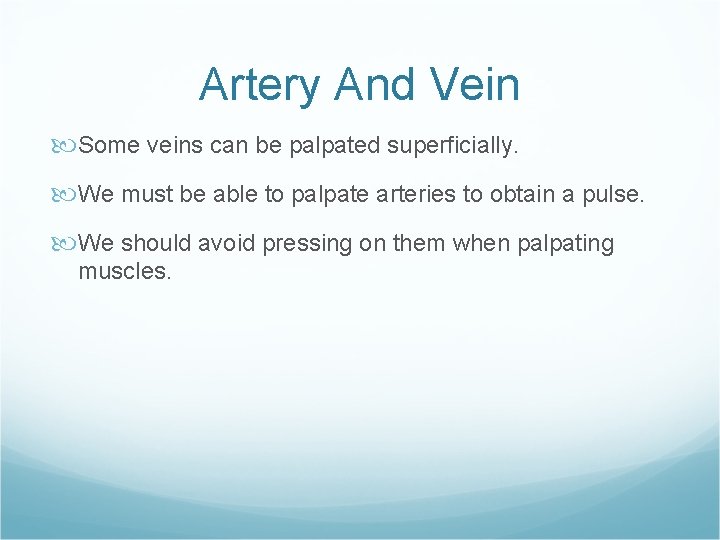 Artery And Vein

Some veins can be palpated superficially.

We must be able to palpate arteries to obtain a pulse.

We should avoid pressing on them when palpating muscles.